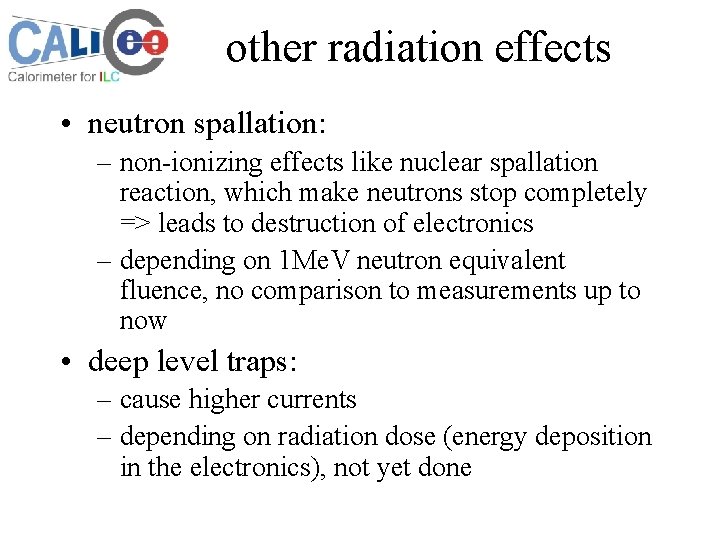 CALICE
Calorimeter for ILC

other radiation effects

• neutron spallation:
– non-ionizing effects like nuclear spallation reaction, which make neutrons stop completely => leads to destruction of electronics
– depending on 1MeV neutron equivalent fluence, no comparison to measurements up to now

• deep level traps:
– cause higher currents
– depending on radiation dose (energy deposition in the electronics), not yet done